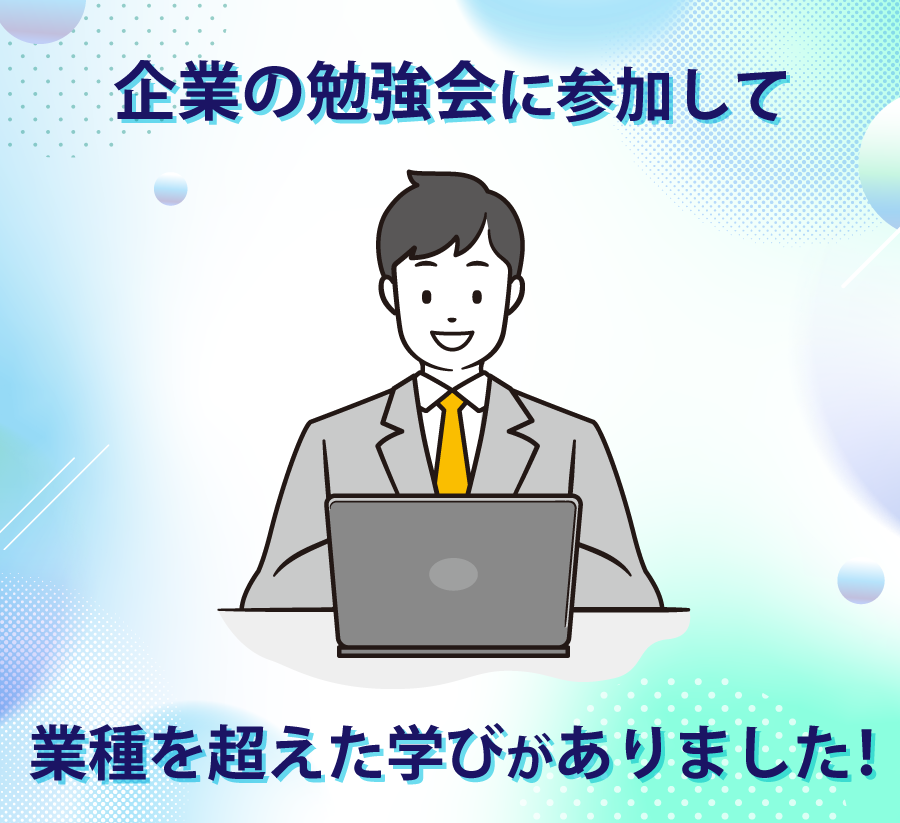 企業の勉強会に参加して

業種を超えた学びがありました!